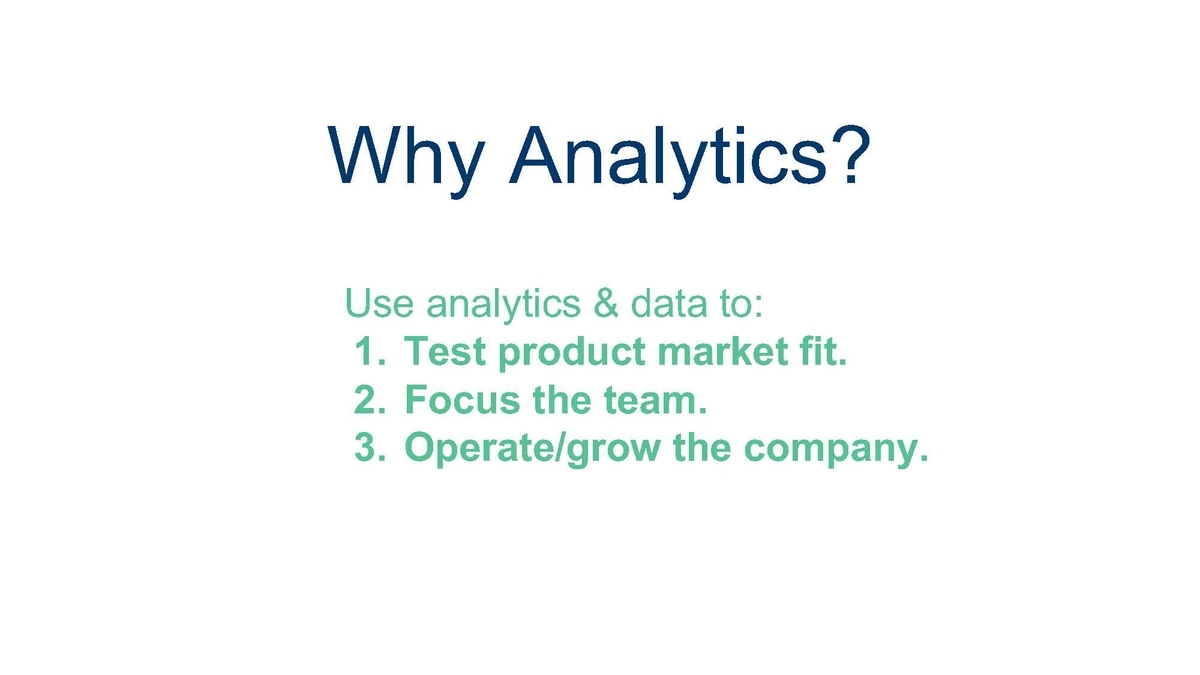 Why Analytics?

Use analytics & data to:
1. Test product market fit.
2. Focus the team.
3. Operate/grow the company.